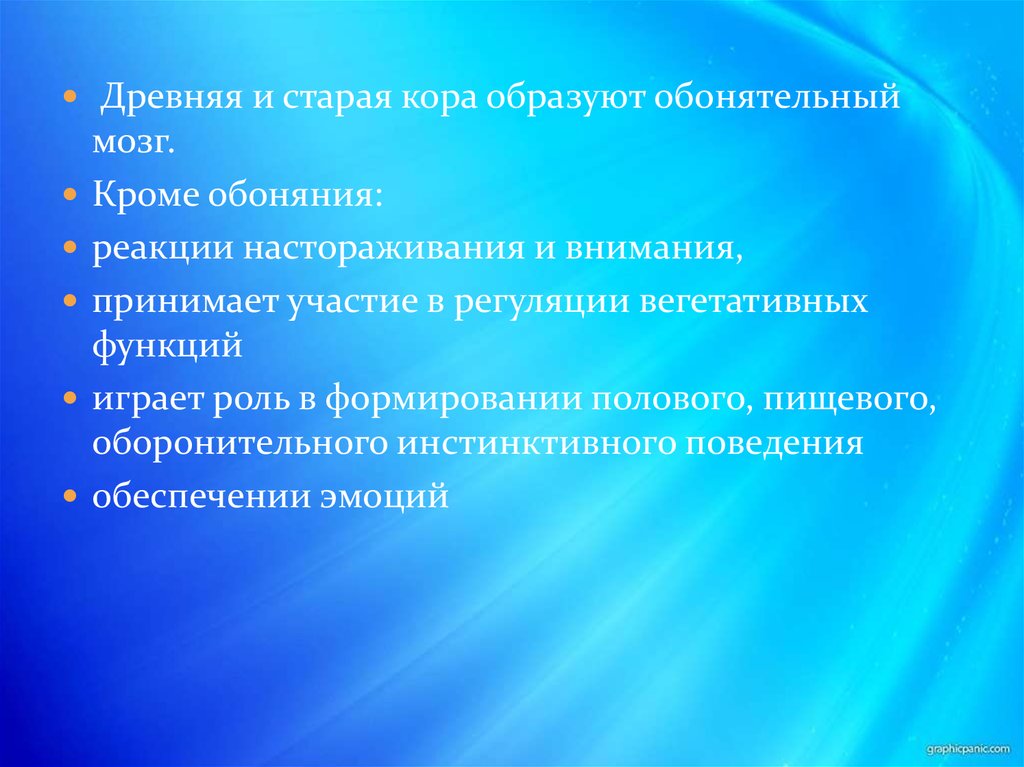 Древняя и старая кора образуют обонятельный мозг.

Кроме обоняния:

реакции настораживания и внимания,

принимает участие в регуляции вегетативных функций

играет роль в формировании полового, пищевого, оборонительного инстинктивного поведения

обеспечении эмоций

graphicpanic.com